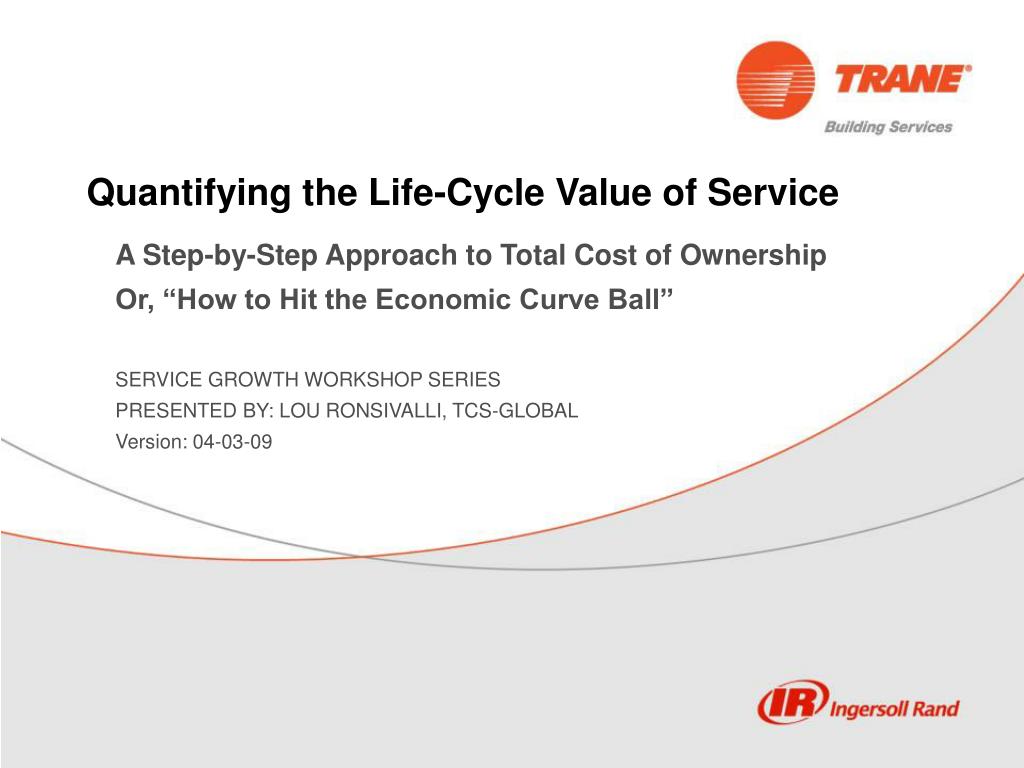 TRANE®
Building Services

Quantifying the Life-Cycle Value of Service

A Step-by-Step Approach to Total Cost of Ownership

Or, “How to Hit the Economic Curve Ball”

SERVICE GROWTH WORKSHOP SERIES
PRESENTED BY: LOU RONSIVALLI, TCS-GLOBAL
Version: 04-03-09

IR Ingersoll Rand